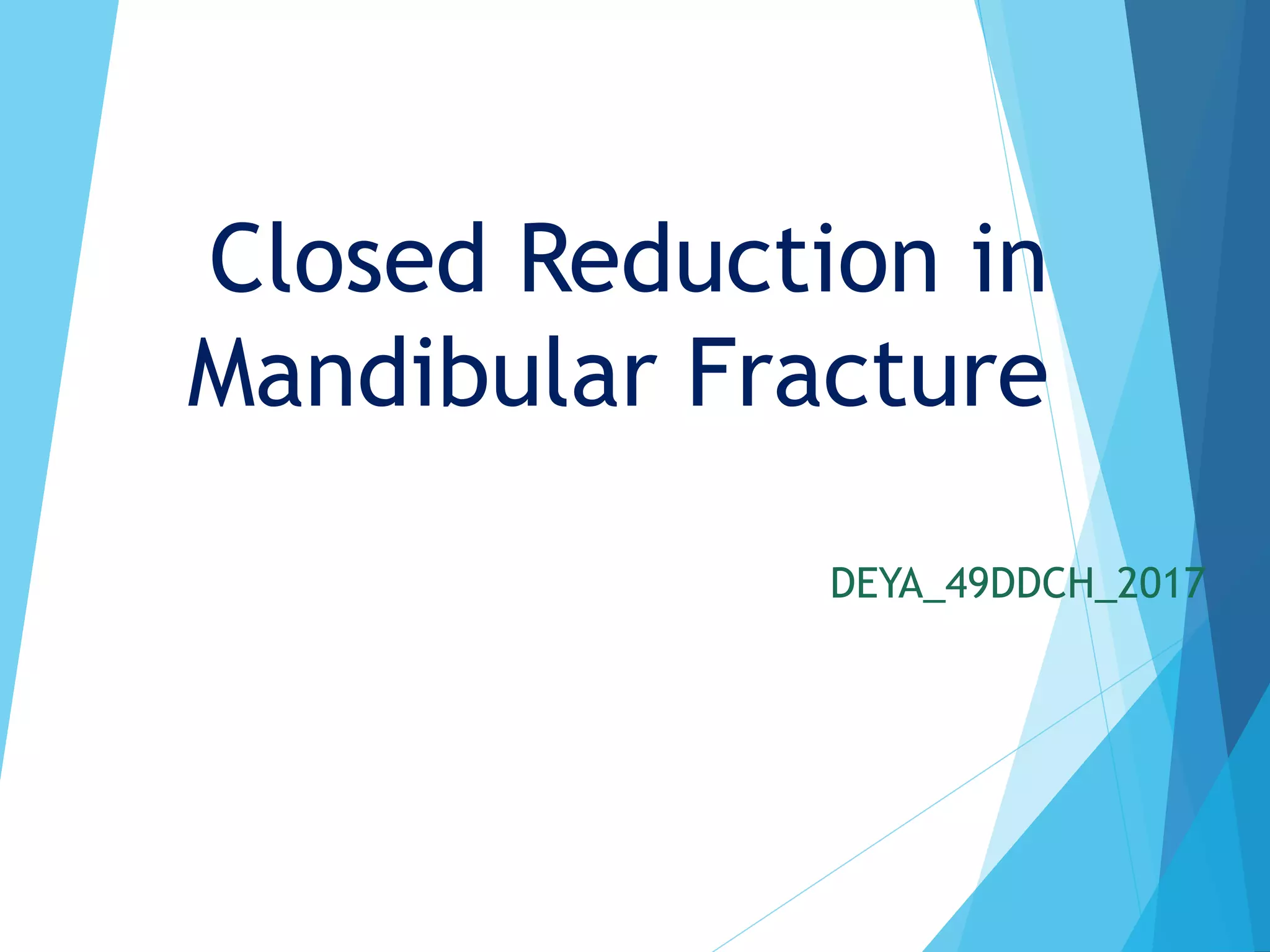 Closed Reduction in Mandibular Fracture

DEYA_49DDCH_2017